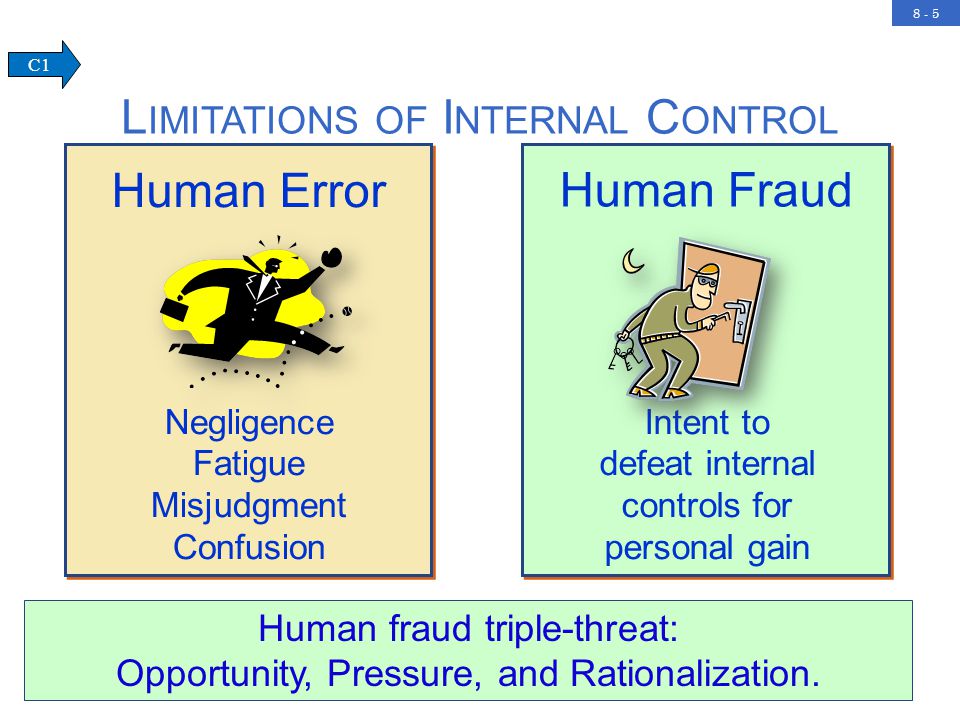 8 - 5

C1

LIMITATIONS OF INTERNAL CONTROL

Human Error

Negligence
Fatigue
Misjudgment
Confusion

Human Fraud

Intent to defeat internal controls for personal gain

Human fraud triple-threat:
Opportunity, Pressure, and Rationalization.